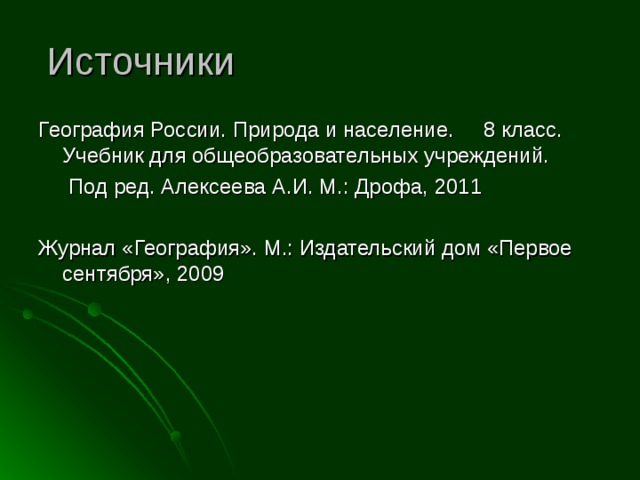 Источники

География России. Природа и население. 8 класс. Учебник для общеобразовательных учреждений.

Под ред. Алексеева А.И. М.: Дрофа, 2011

Журнал «География». М.: Издательский дом «Первое сентября», 2009